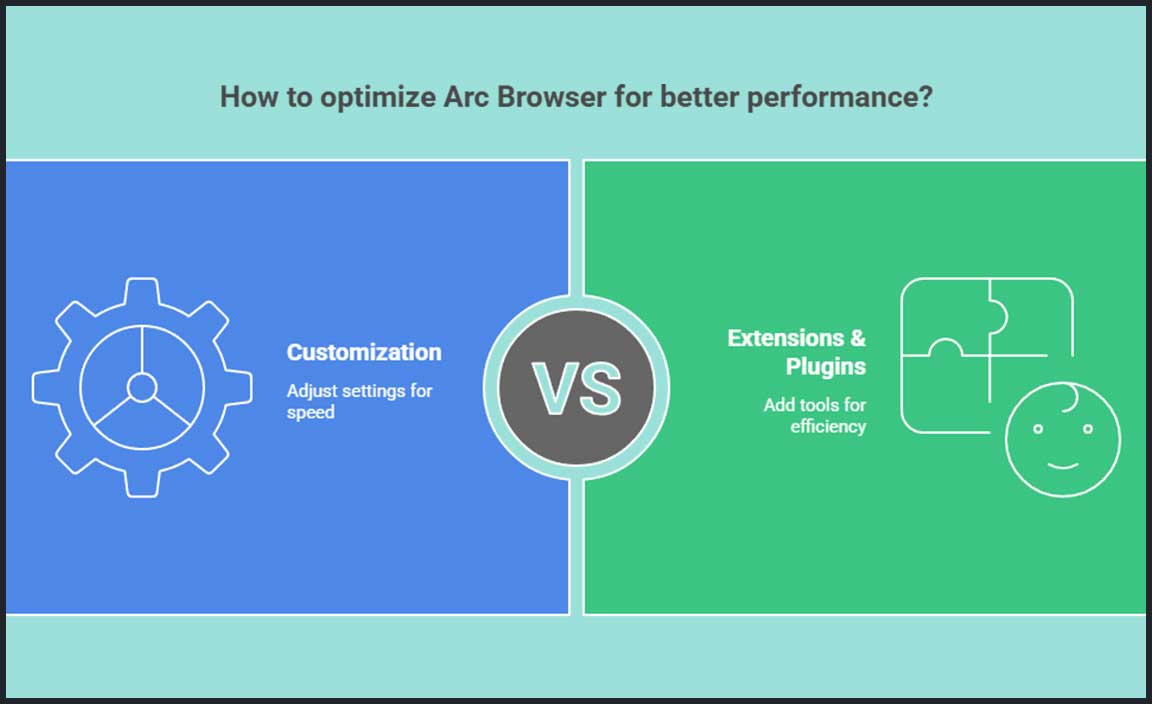 How to optimize Arc Browser for better performance?

Customization

Adjust settings for speed

VS

Extensions & Plugins

Add tools for efficiency